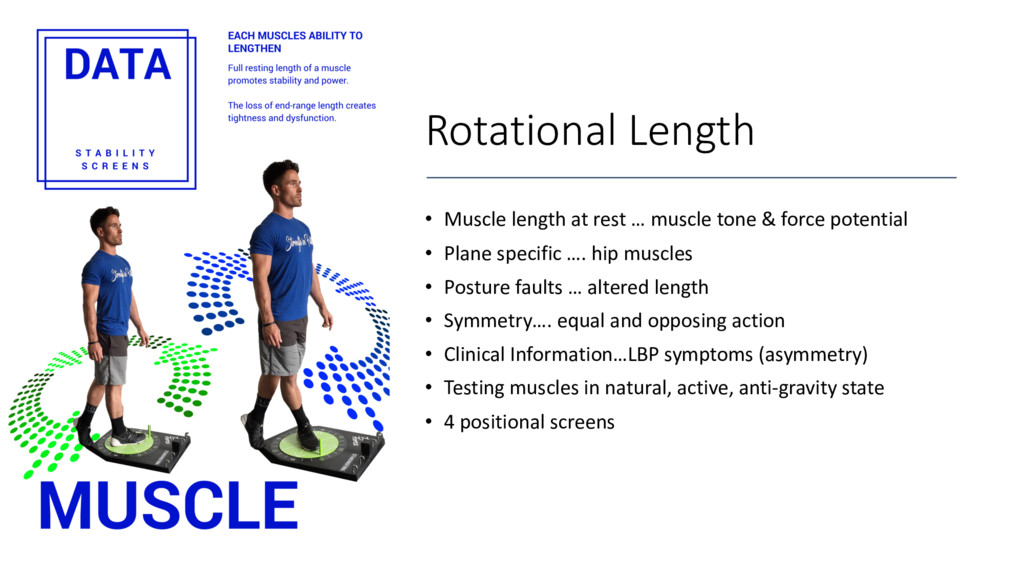 DATA

STABILITY SCREENS

EACH MUSCLES ABILITY TO LENGTHEN

Full resting length of a muscle promotes stability and power.

The loss of end-range length creates tightness and dysfunction.

MUSCLE

Rotational Length

• Muscle length at rest … muscle tone & force potential
• Plane specific …. hip muscles
• Posture faults … altered length
• Symmetry…. equal and opposing action
• Clinical Information…LBP symptoms (asymmetry)
• Testing muscles in natural, active, anti-gravity state
• 4 positional screens